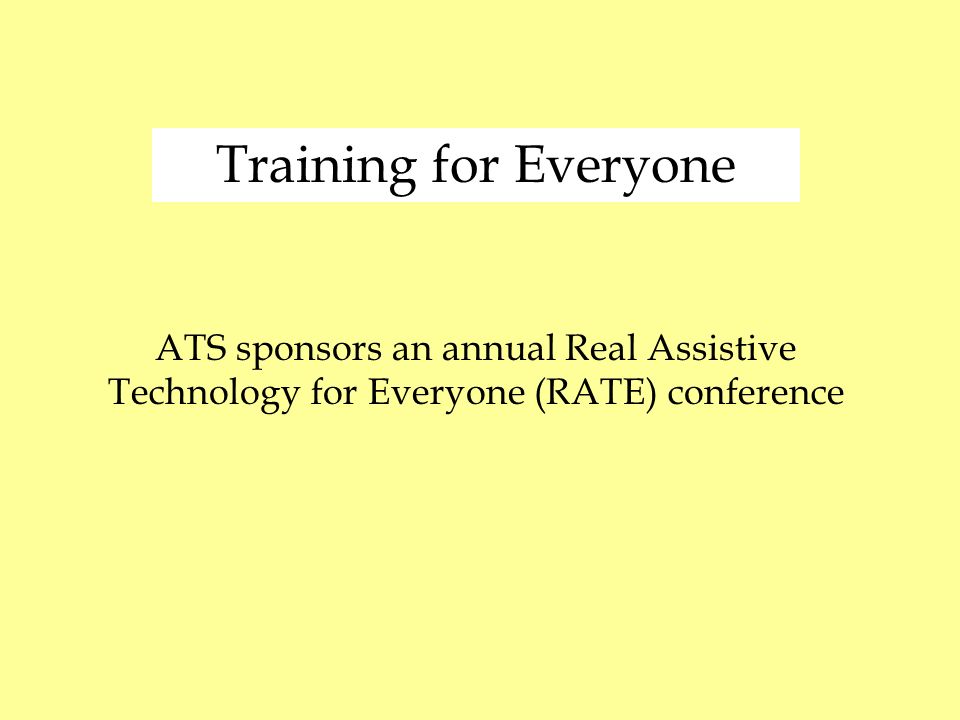 Training for Everyone

ATS sponsors an annual Real Assistive Technology for Everyone (RATE) conference